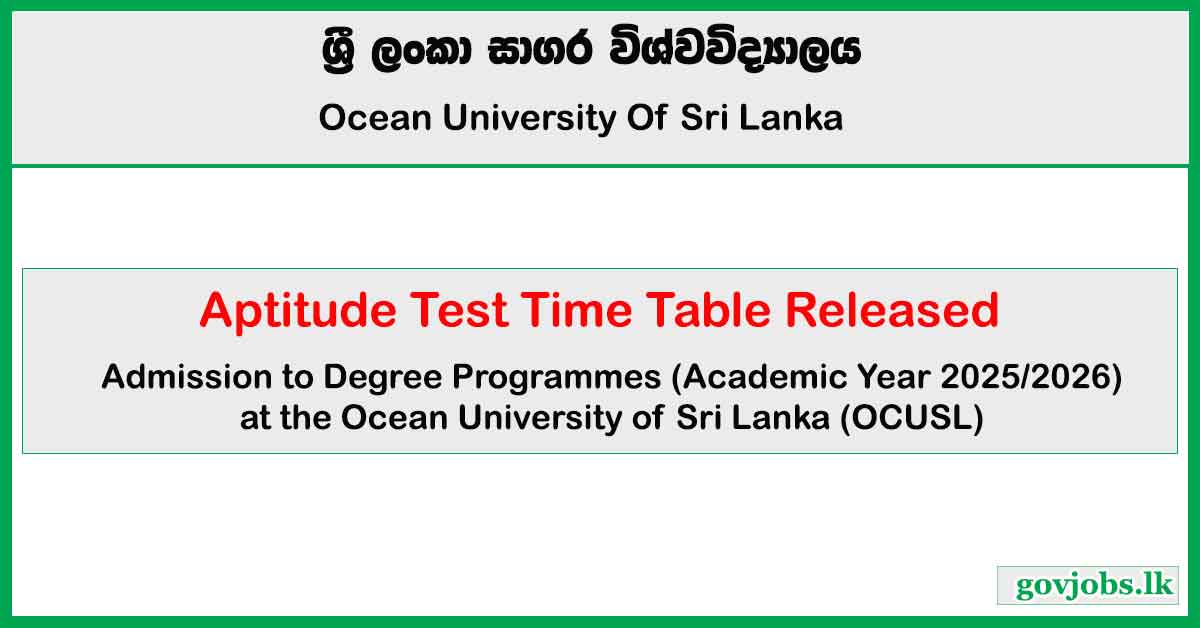 ශ්‍රී ලංකා සාගර විශ්වවිද්‍යාලය

Ocean University Of Sri Lanka

Aptitude Test Time Table Released

Admission to Degree Programmes (Academic Year 2025/2026) at the Ocean University of Sri Lanka (OCUSL)

govjobs.lk